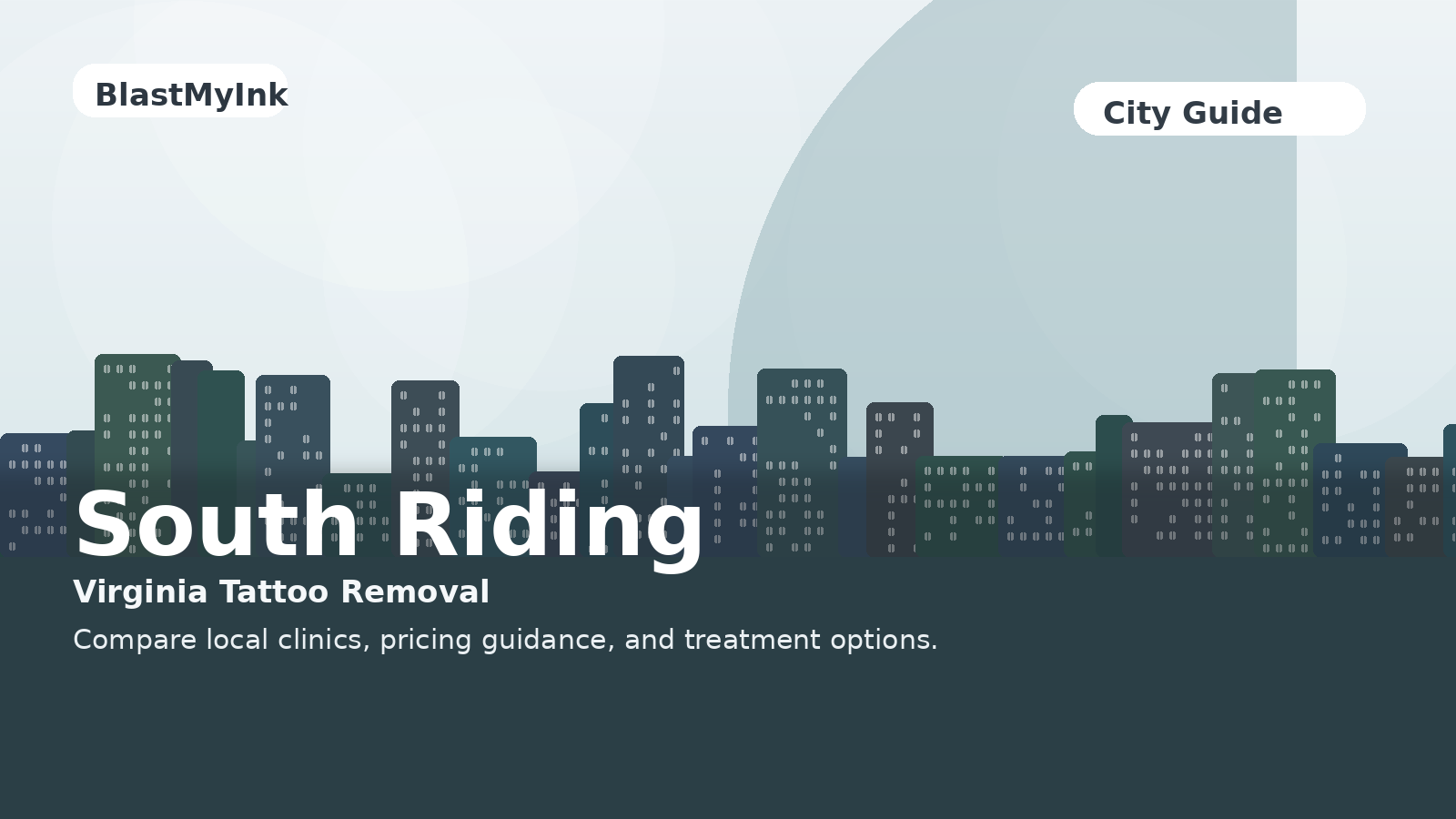 BlastMyInk

City Guide

South Riding

Virginia Tattoo Removal

Compare local clinics, pricing guidance, and treatment options.